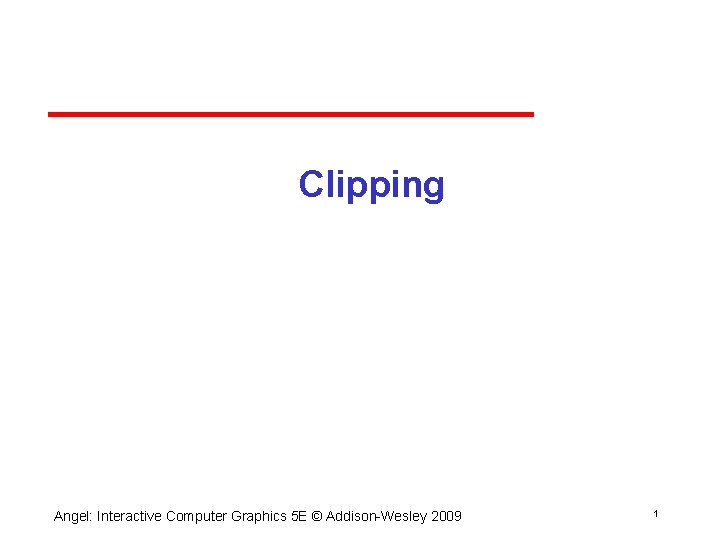 Clipping

Angel: Interactive Computer Graphics 5E © Addison-Wesley 2009

1